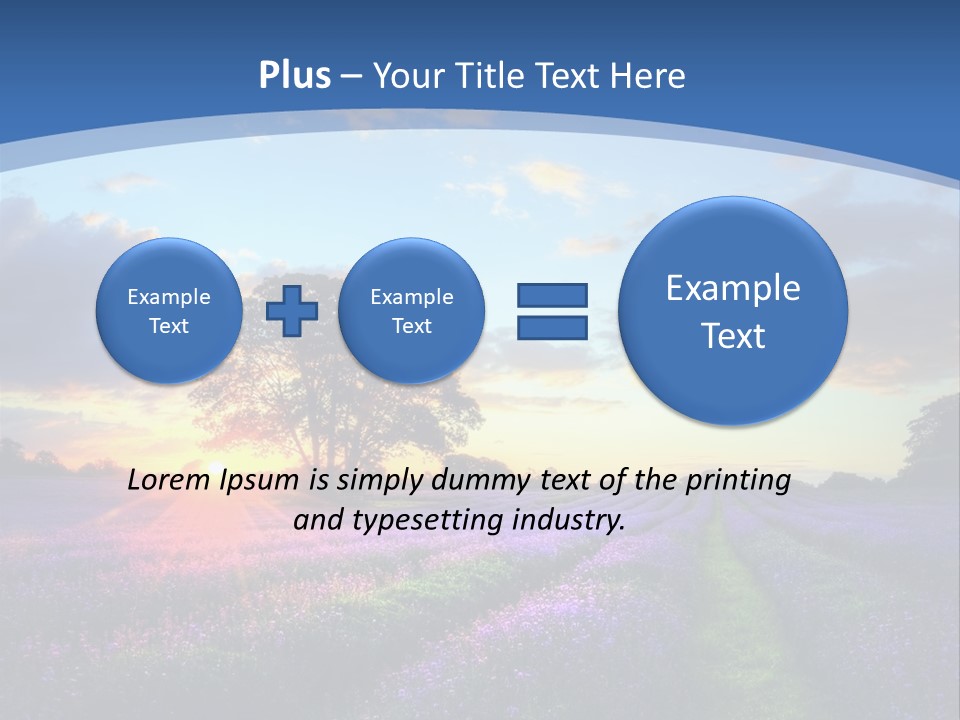 Plus – Your Title Text Here

Example Text

Example Text

Example Text

Lorem Ipsum is simply dummy text of the printing and typesetting industry.